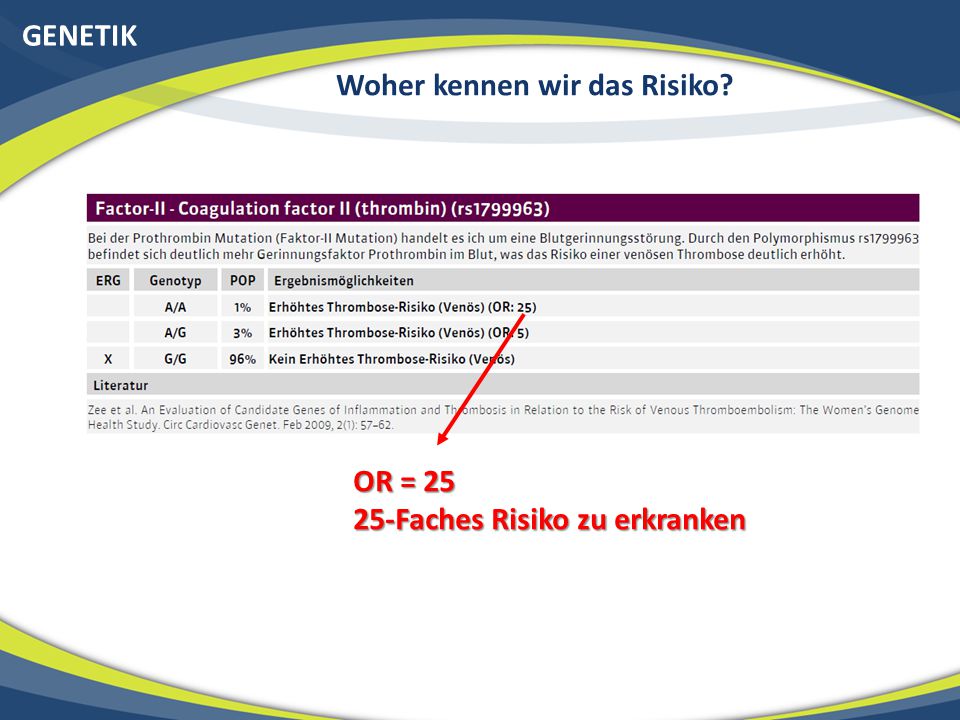 GENETIK

Woher kennen wir das Risiko?

Factor-II - Coagulation factor II (thrombin) (rs1799963)

Bei der Prothrombin Mutation (Faktor-II Mutation) handelt es ich um eine Blutgerinnungsstörung. Durch den Polymorphismus rs1799963 befindet sich deutlich mehr Gerinnungsfaktor Prothrombin im Blut, was das Risiko einer venösen Thrombose deutlich erhöht.

| ERG | Genotyp | POP | Ergebnismöglichkeiten |
|---|---|---|---|
| | A/A | 1% | Erhöhtes Thrombose-Risiko (Venös) (OR: 25) |
| | A/G | 3% | Erhöhtes Thrombose-Risiko (Venös) (OR: 5) |
| X | G/G | 96% | Kein Erhöhtes Thrombose-Risiko (Venös) |

Literatur

Zee et al. An Evaluation of Candidate Genes of Inflammation and Thrombosis in Relation to the Risk of Venous Thromboembolism: The Women's Genome Health Study. Circ Cardiovasc Genet. Feb 2009, 2(1): 57–62.

OR = 25
25-Faches Risiko zu erkranken